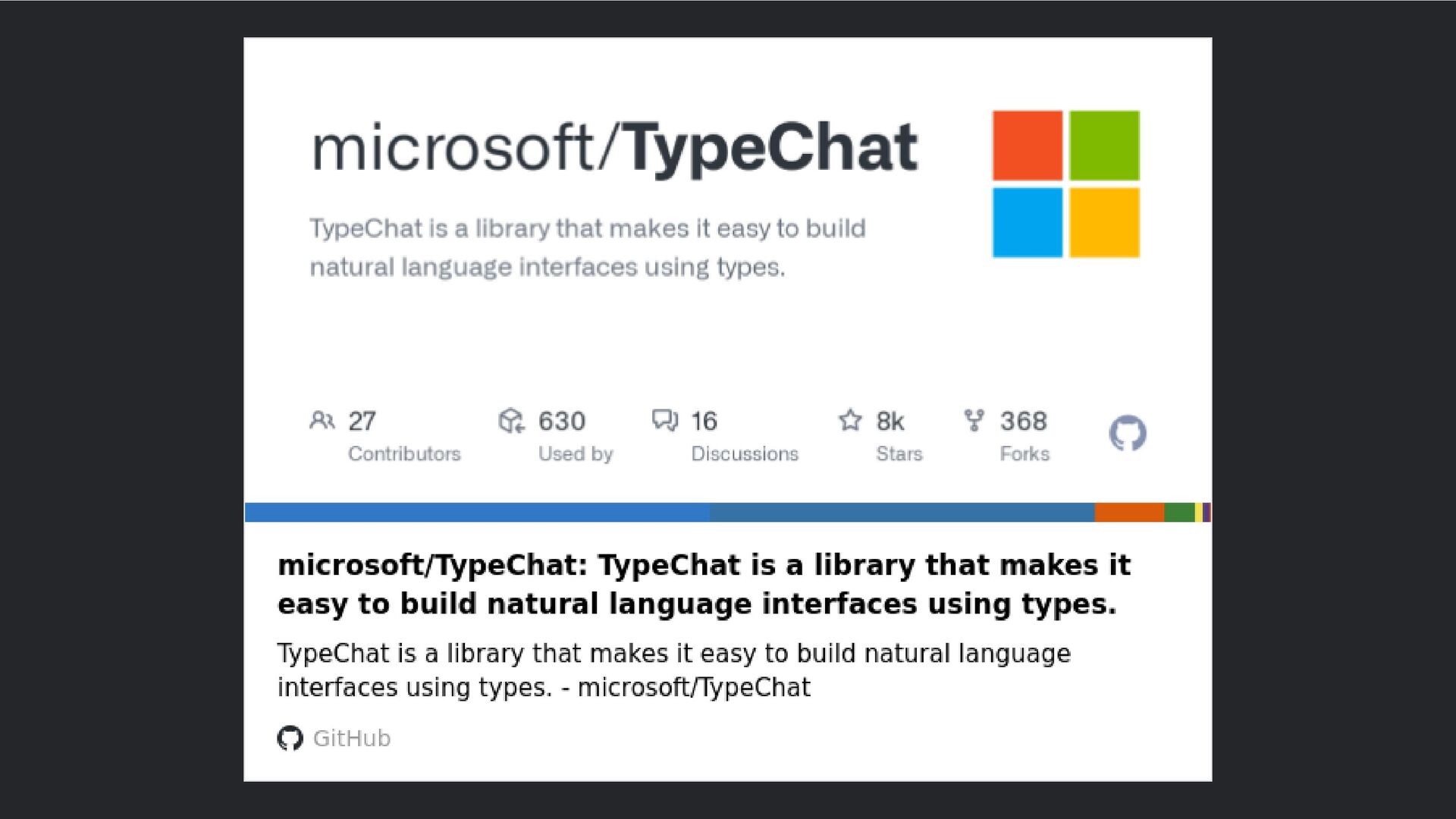 microsoft/TypeChat

TypeChat is a library that makes it easy to build natural language interfaces using types.

27 Contributors

630 Used by

16 Discussions

8k Stars

368 Forks

microsoft/TypeChat: TypeChat is a library that makes it easy to build natural language interfaces using types.

TypeChat is a library that makes it easy to build natural language interfaces using types. - microsoft/TypeChat

GitHub